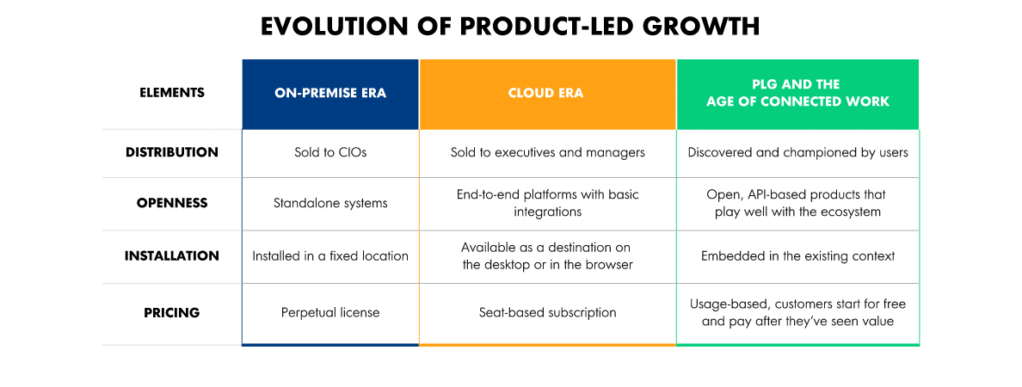 EVOLUTION OF PRODUCT-LED GROWTH

| ELEMENTS | ON-PREMISE ERA | CLOUD ERA | PLG AND THE AGE OF CONNECTED WORK |
|---|---|---|---|
| DISTRIBUTION | Sold to CIOs | Sold to executives and managers | Discovered and championed by users |
| OPENNESS | Standalone systems | End-to-end platforms with basic integrations | Open, API-based products that play well with the ecosystem |
| INSTALLATION | Installed in a fixed location | Available as a destination on the desktop or in the browser | Embedded in the existing context |
| PRICING | Perpetual license | Seat-based subscription | Usage-based, customers start for free and pay after they've seen value |